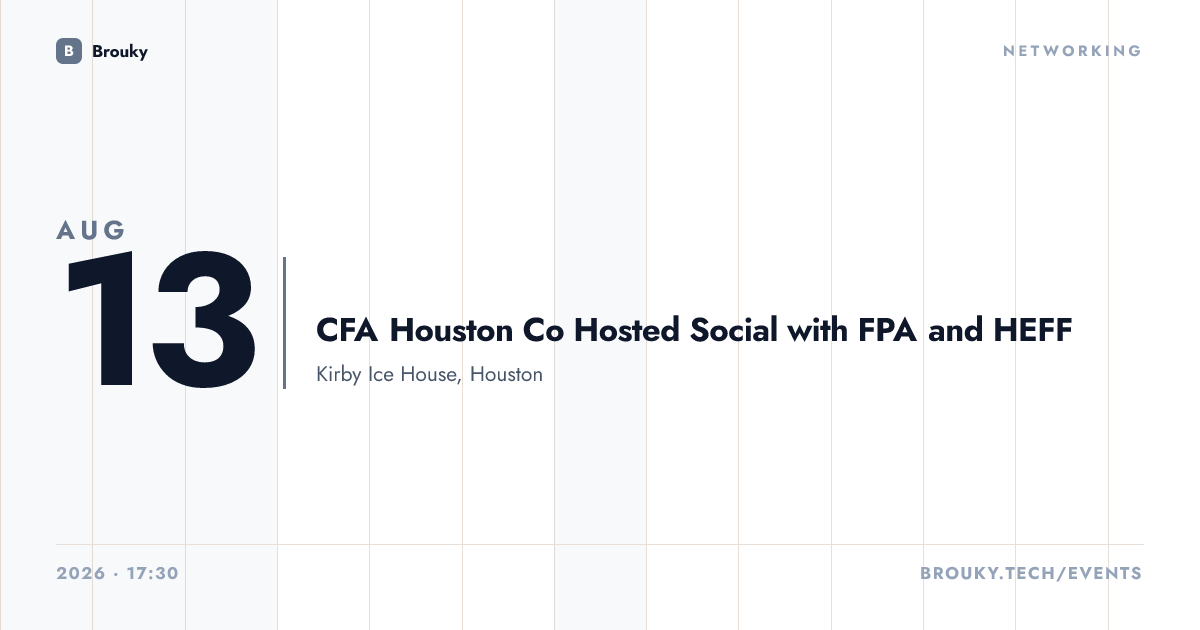 B Brouky

NETWORKING

AUG
13

CFA Houston Co Hosted Social with FPA and HEFF

Kirby Ice House, Houston

2026 · 17:30

BROUKY.TECH/EVENTS